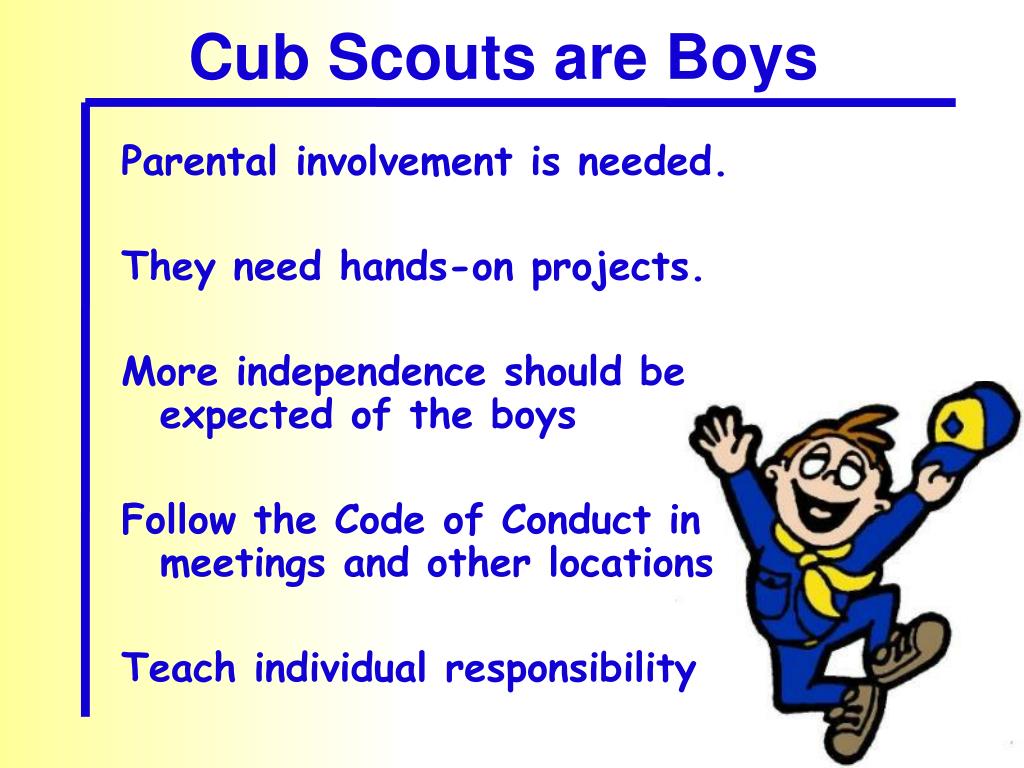 Cub Scouts are Boys

Parental involvement is needed.

They need hands-on projects.

More independence should be expected of the boys

Follow the Code of Conduct in meetings and other locations

Teach individual responsibility